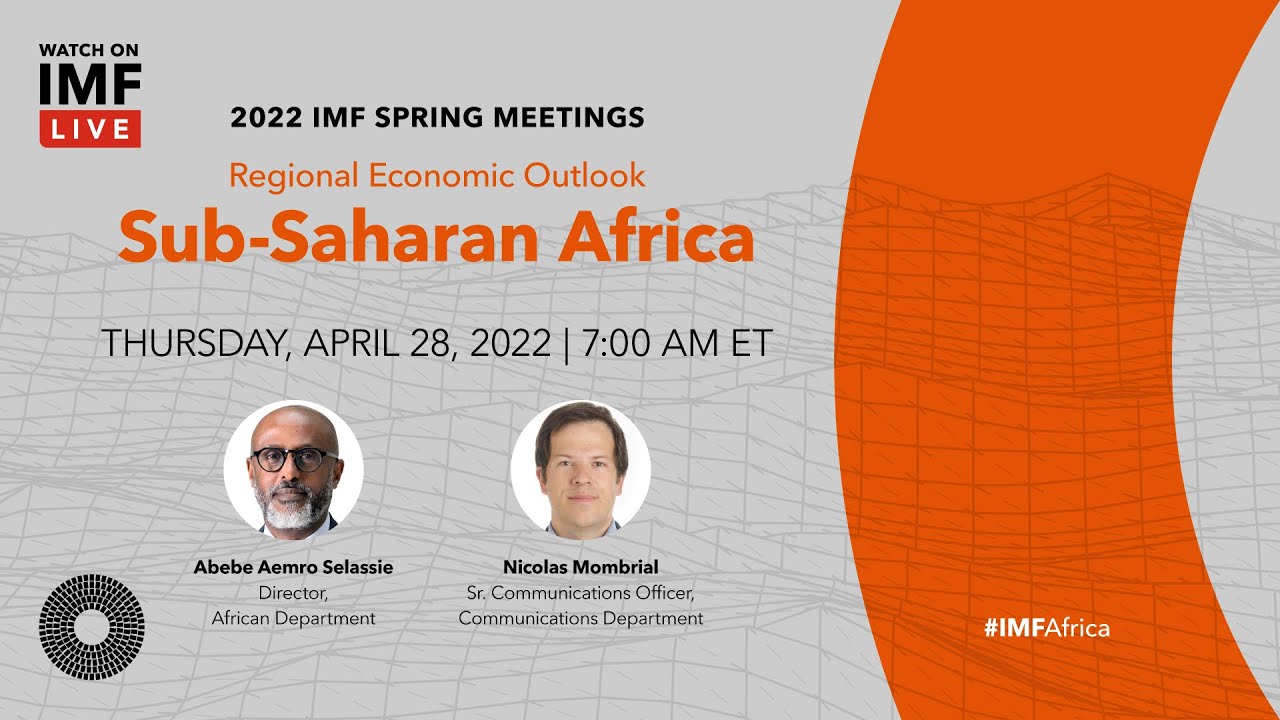 WATCH ON
IMF
LIVE

2022 IMF SPRING MEETINGS

Regional Economic Outlook

Sub-Saharan Africa

THURSDAY, APRIL 28, 2022 | 7:00 AM ET

Abebe Aemro Selassie
Director,
African Department

Nicolas Mombrial
Sr. Communications Officer,
Communications Department

#IMFAfrica